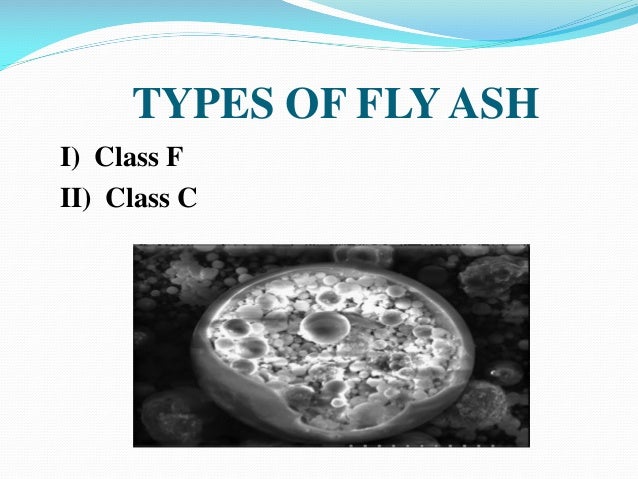 TYPES OF FLY ASH

I) Class F

II) Class C